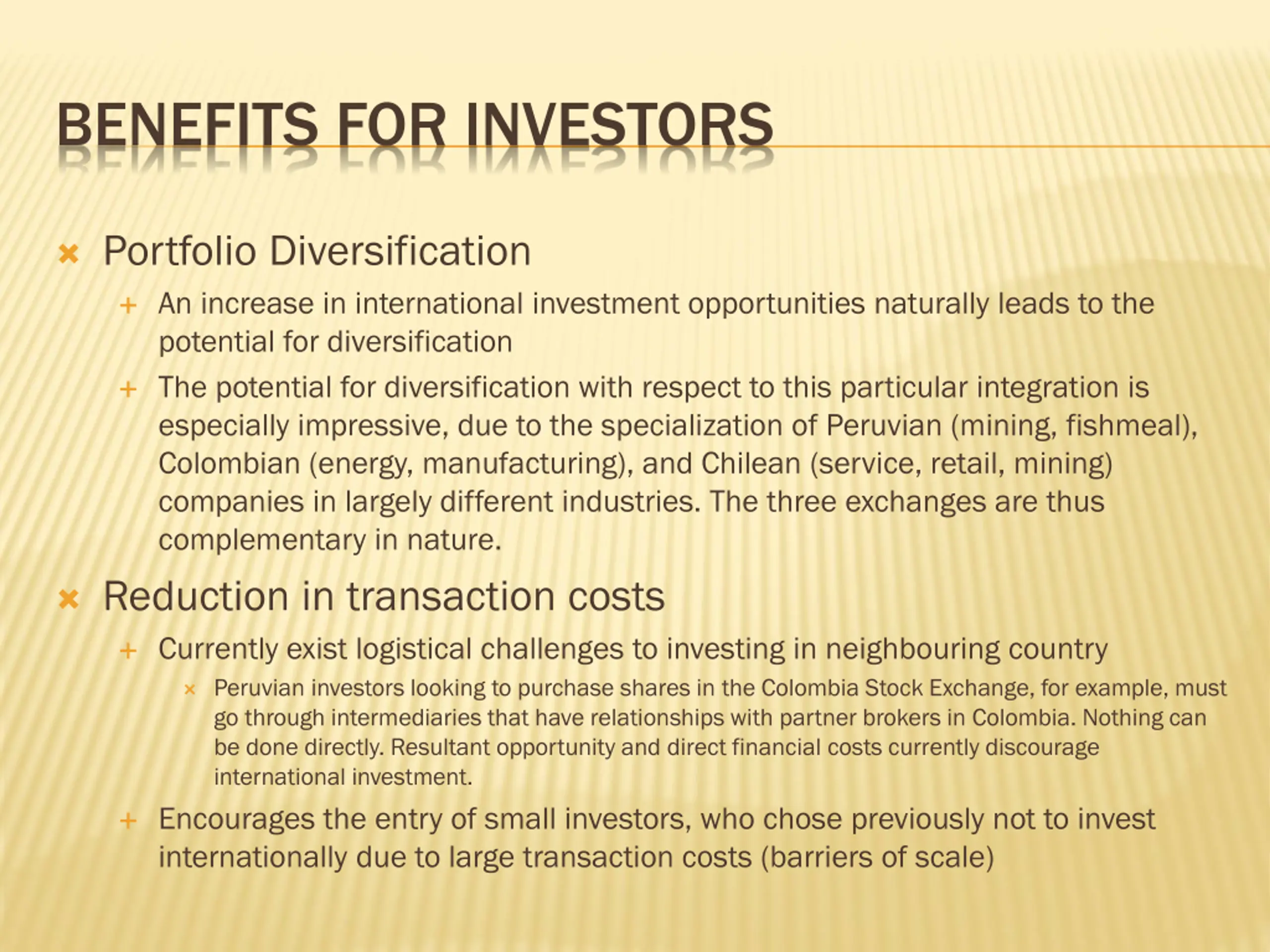 BENEFITS FOR INVESTORS

Portfolio Diversification

An increase in international investment opportunities naturally leads to the potential for diversification

The potential for diversification with respect to this particular integration is especially impressive, due to the specialization of Peruvian (mining, fishmeal), Colombian (energy, manufacturing), and Chilean (service, retail, mining) companies in largely different industries. The three exchanges are thus complementary in nature.

Reduction in transaction costs

Currently exist logistical challenges to investing in neighbouring country

Peruvian investors looking to purchase shares in the Colombia Stock Exchange, for example, must go through intermediaries that have relationships with partner brokers in Colombia. Nothing can be done directly. Resultant opportunity and direct financial costs currently discourage international investment.

Encourages the entry of small investors, who chose previously not to invest internationally due to large transaction costs (barriers of scale)